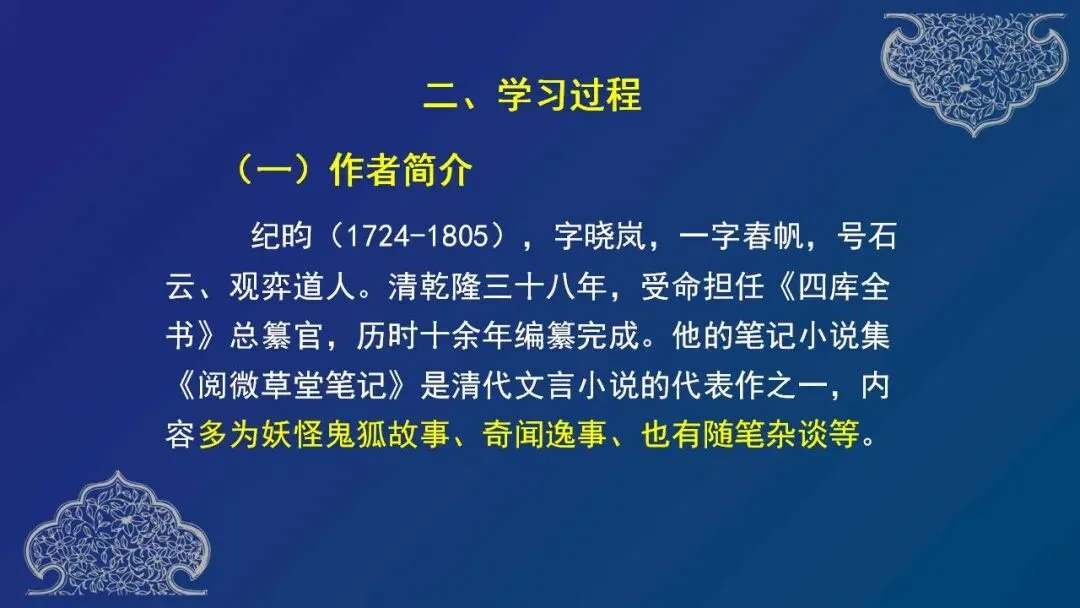 二、学习过程

（一）作者简介

纪昀（1724-1805），字晓岚，一字春帆，号石云、观弈道人。清乾隆三十八年，受命担任《四库全书》总纂官，历时十余年编纂完成。他的笔记小说集《阅微草堂笔记》是清代文言小说的代表作之一，内容多为妖怪鬼狐故事、奇闻逸事、也有随笔杂谈等。